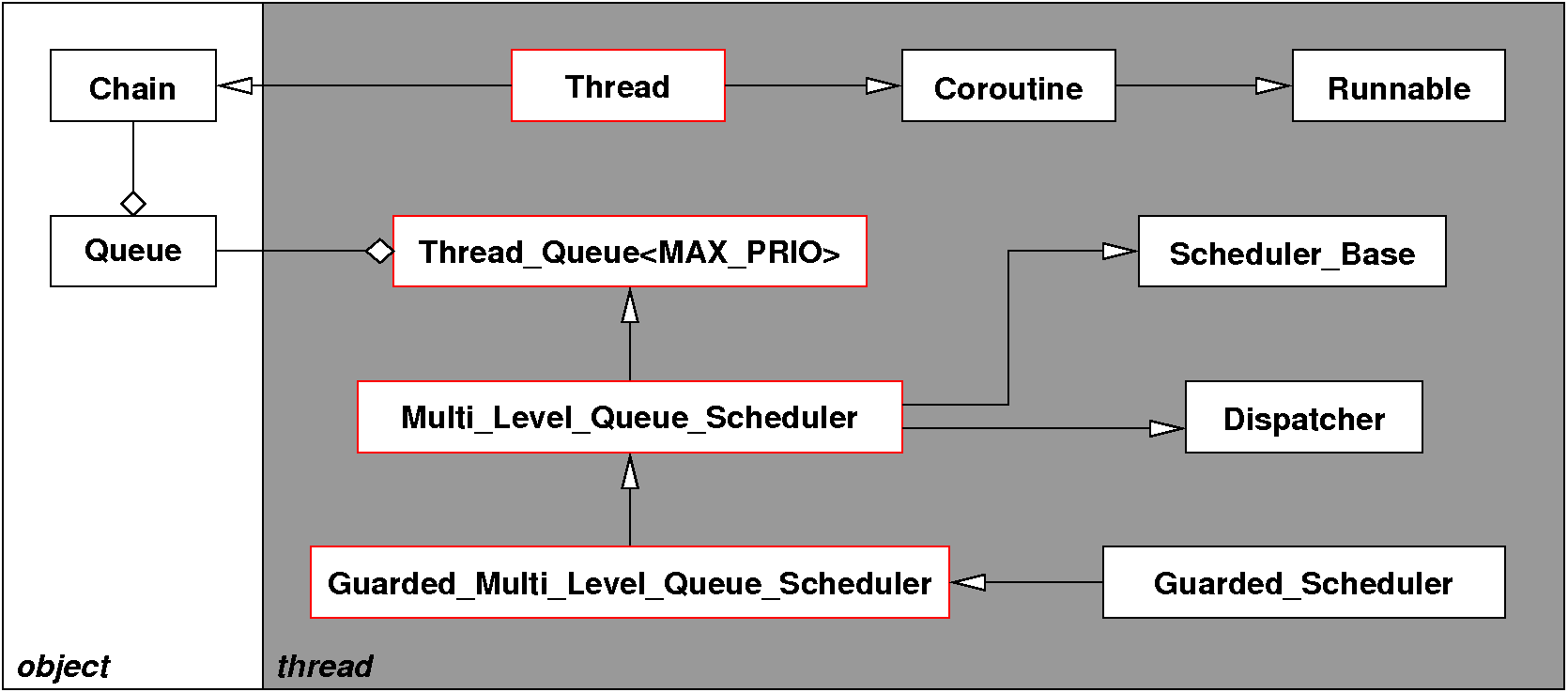 Chain

Thread

Coroutine

Runnable

Queue

Thread_Queue<MAX_PRIO>

Scheduler_Base

Multi_Level_Queue_Scheduler

Dispatcher

Guarded_Multi_Level_Queue_Scheduler

Guarded_Scheduler

object

thread